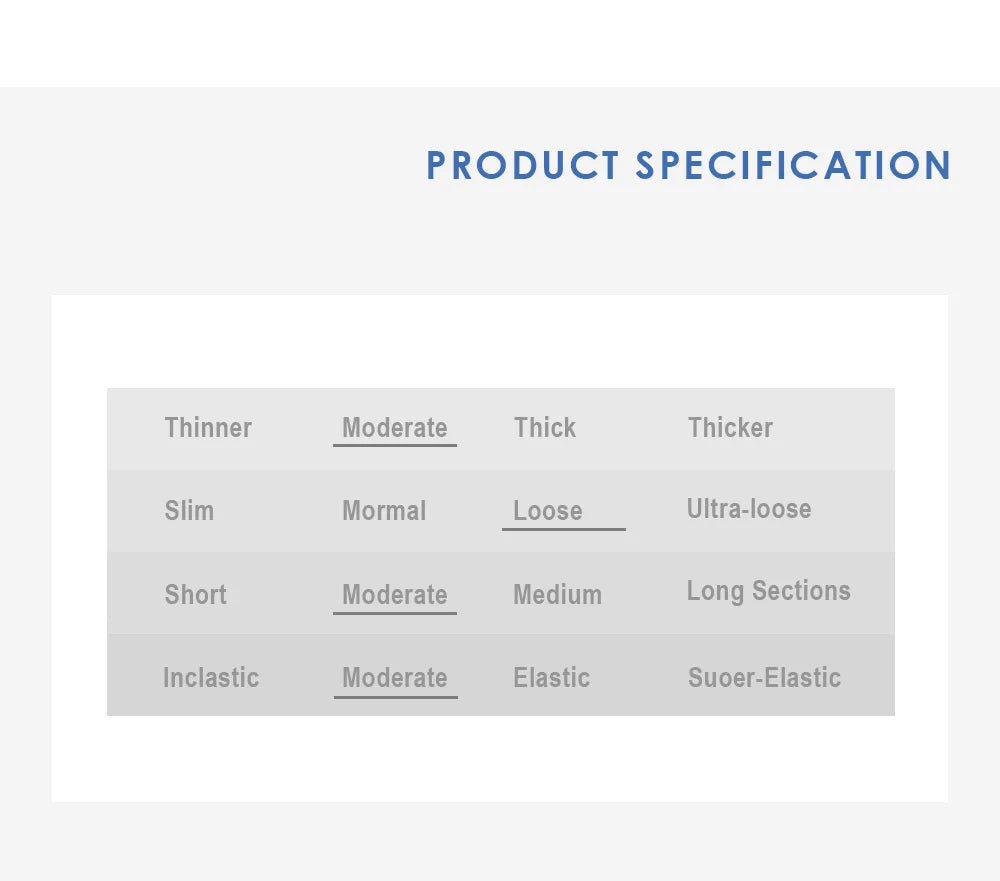 PRODUCT SPECIFICATION

| Thinner | Moderate | Thick | Thicker |
|---|---|---|---|
| Slim | Mormal | Loose | Ultra-loose |
| Short | Moderate | Medium | Long Sections |
| Inclastic | Moderate | Elastic | Suoer-Elastic |